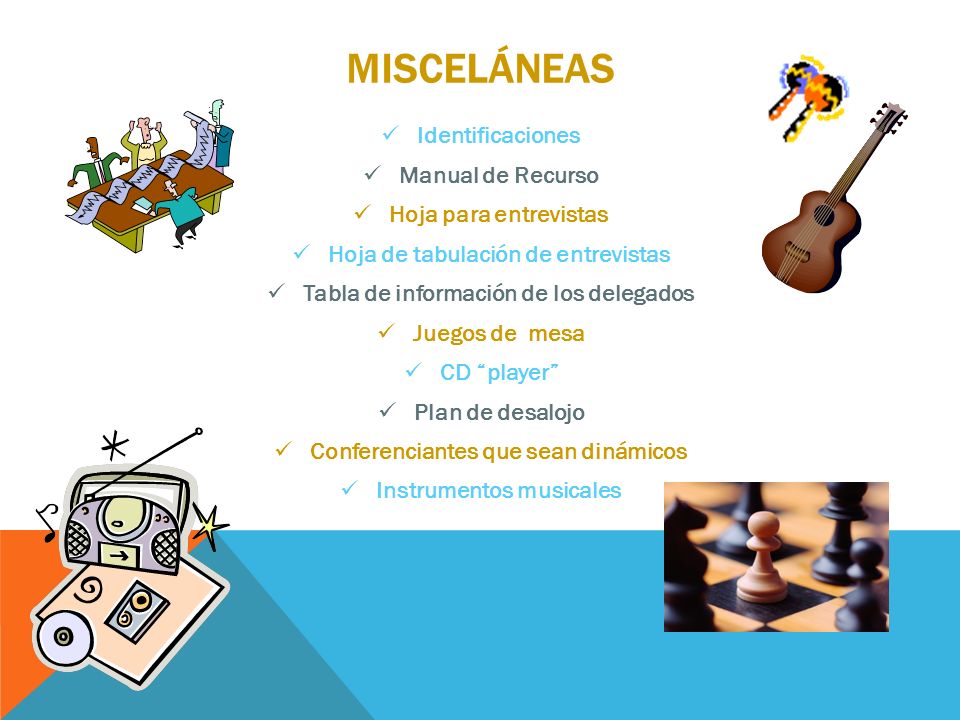 MISCELÁNEAS

✓ Identificaciones
✓ Manual de Recurso
✓ Hoja para entrevistas
✓ Hoja de tabulación de entrevistas
✓ Tabla de información de los delegados
✓ Juegos de mesa
✓ CD "player"
✓ Plan de desalojo
✓ Conferenciantes que sean dinámicos
✓ Instrumentos musicales